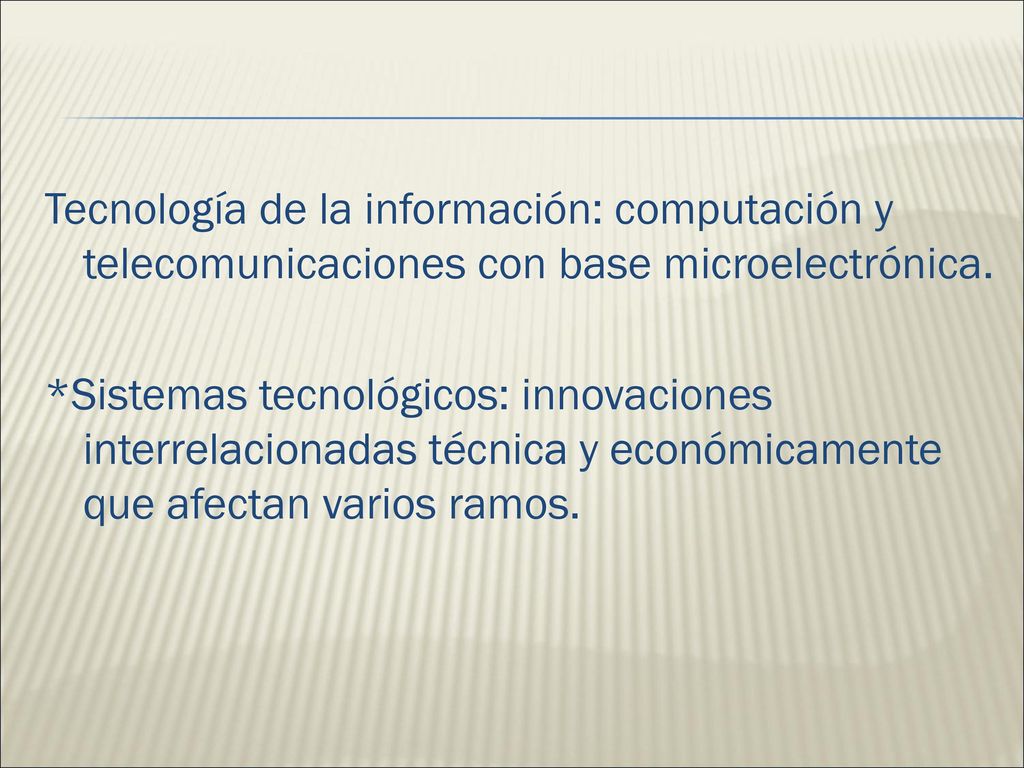 Tecnología de la información: computación y telecomunicaciones con base microelectrónica.

*Sistemas tecnológicos: innovaciones interrelacionadas técnica y económicamente que afectan varios ramos.